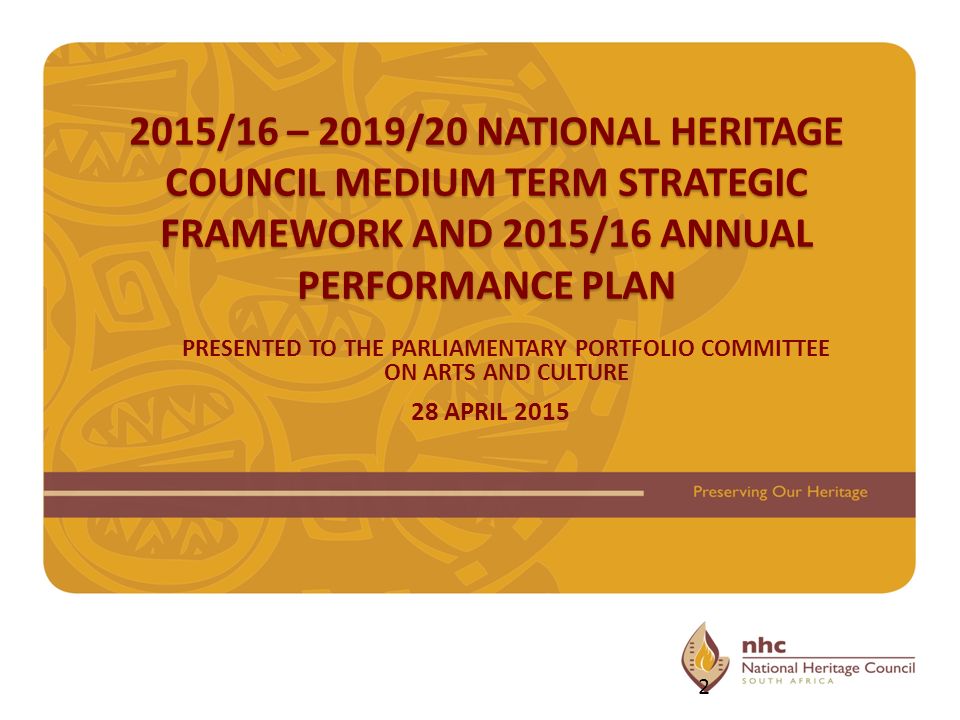 2015/16 – 2019/20 NATIONAL HERITAGE COUNCIL MEDIUM TERM STRATEGIC FRAMEWORK AND 2015/16 ANNUAL PERFORMANCE PLAN

PRESENTED TO THE PARLIAMENTARY PORTFOLIO COMMITTEE ON ARTS AND CULTURE

28 APRIL 2015

Preserving Our Heritage

nhc
National Heritage Council
SOUTH AFRICA

2